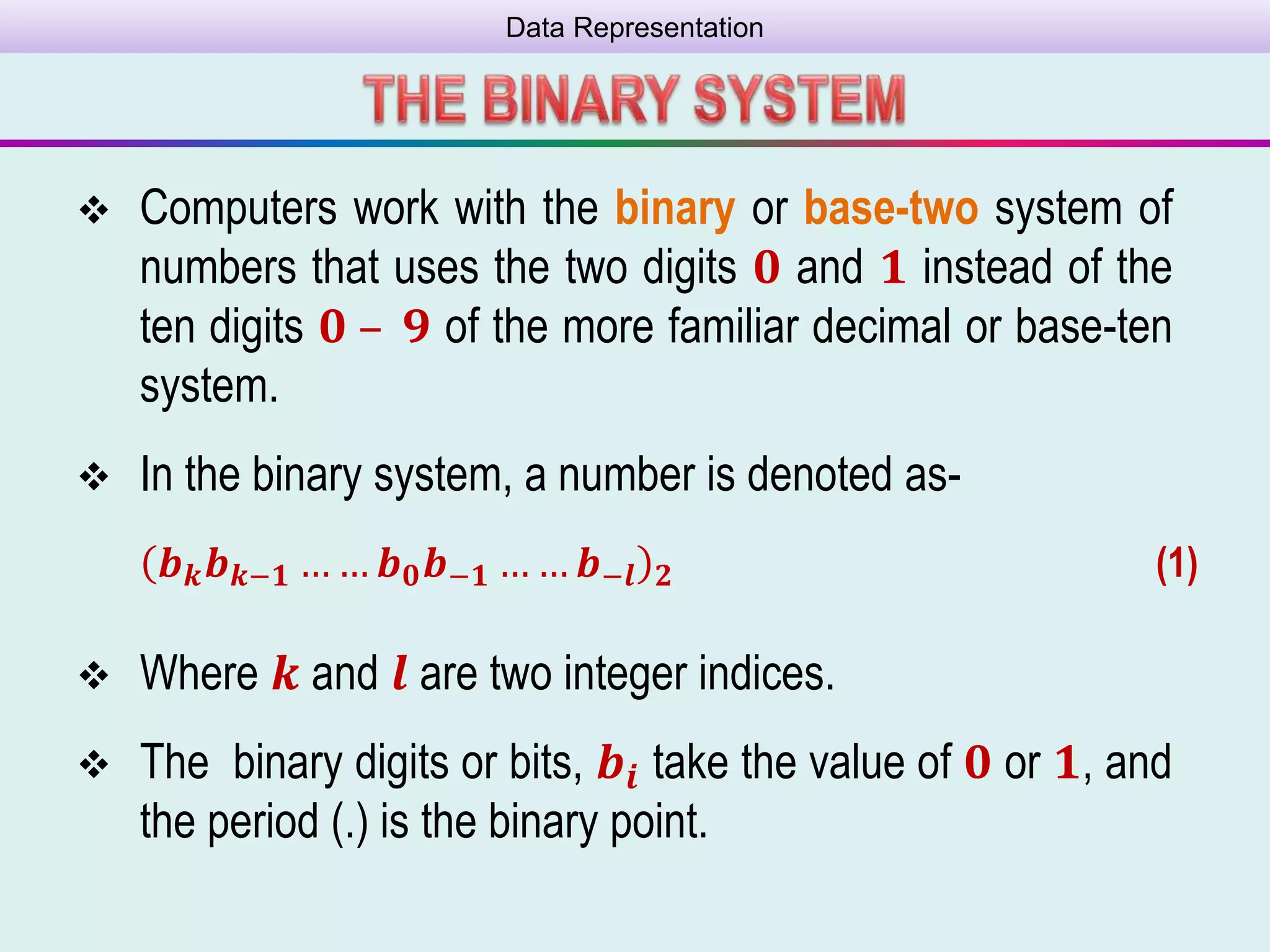 Data Representation

THE BINARY SYSTEM

❖ Computers work with the binary or base-two system of numbers that uses the two digits $0$ and $1$ instead of the ten digits $0 - 9$ of the more familiar decimal or base-ten system.

❖ In the binary system, a number is denoted as-

$(b_k b_{k-1} \dots \dots b_0 b_{-1} \dots \dots b_{-l})_2$ (1)

❖ Where $k$ and $l$ are two integer indices.

❖ The binary digits or bits, $b_i$ take the value of $0$ or $1$, and the period (.) is the binary point.